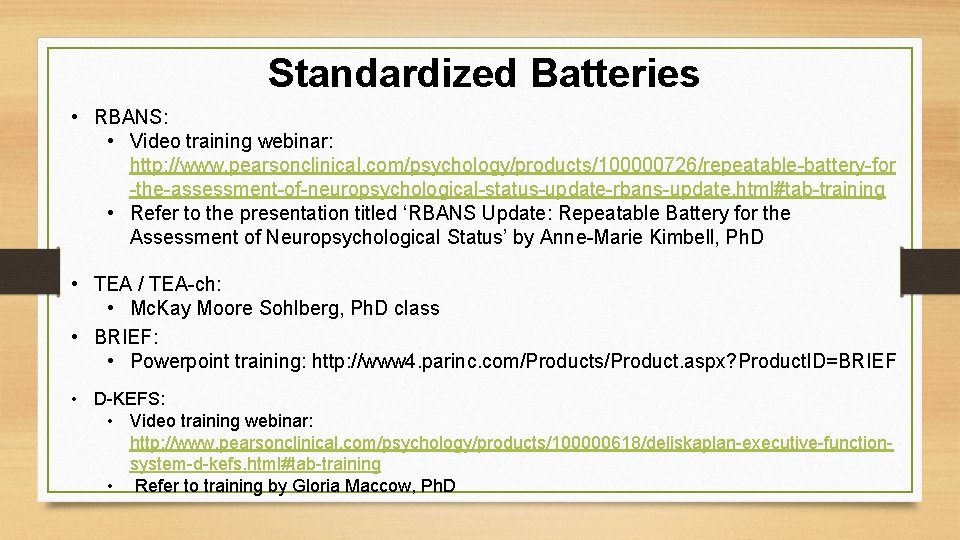 Standardized Batteries

• RBANS:
• Video training webinar: http://www.pearsonclinical.com/psychology/products/100000726/repeatable-battery-for-the-assessment-of-neuropsychological-status-update-rbans-update.html#tab-training
• Refer to the presentation titled 'RBANS Update: Repeatable Battery for the Assessment of Neuropsychological Status' by Anne-Marie Kimbell, PhD

• TEA / TEA-ch:
• McKay Moore Sohlberg, PhD class
• BRIEF:
• Powerpoint training: http://www4.parinc.com/Products/Product.aspx?ProductID=BRIEF

• D-KEFS:
• Video training webinar: http://www.pearsonclinical.com/psychology/products/100000618/deliskaplan-executive-function-system-d-kefs.html#tab-training
• Refer to training by Gloria Maccow, PhD